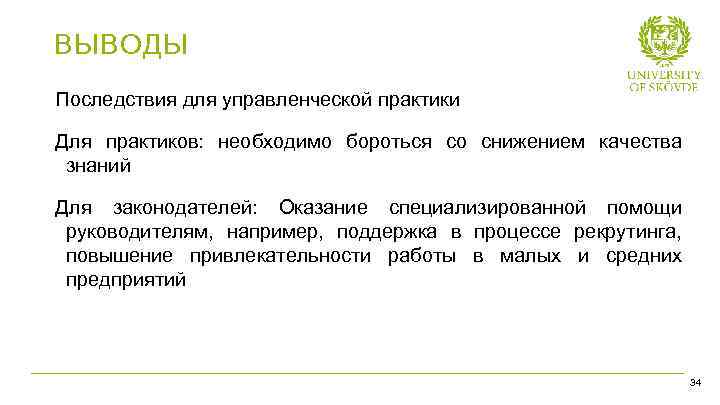 ВЫВОДЫ

UNIVERSITY OF SKÖVDE

Последствия для управленческой практики

Для практиков: необходимо бороться со снижением качества знаний

Для законодателей: Оказание специализированной помощи руководителям, например, поддержка в процессе рекрутинга, повышение привлекательности работы в малых и средних предприятий

34